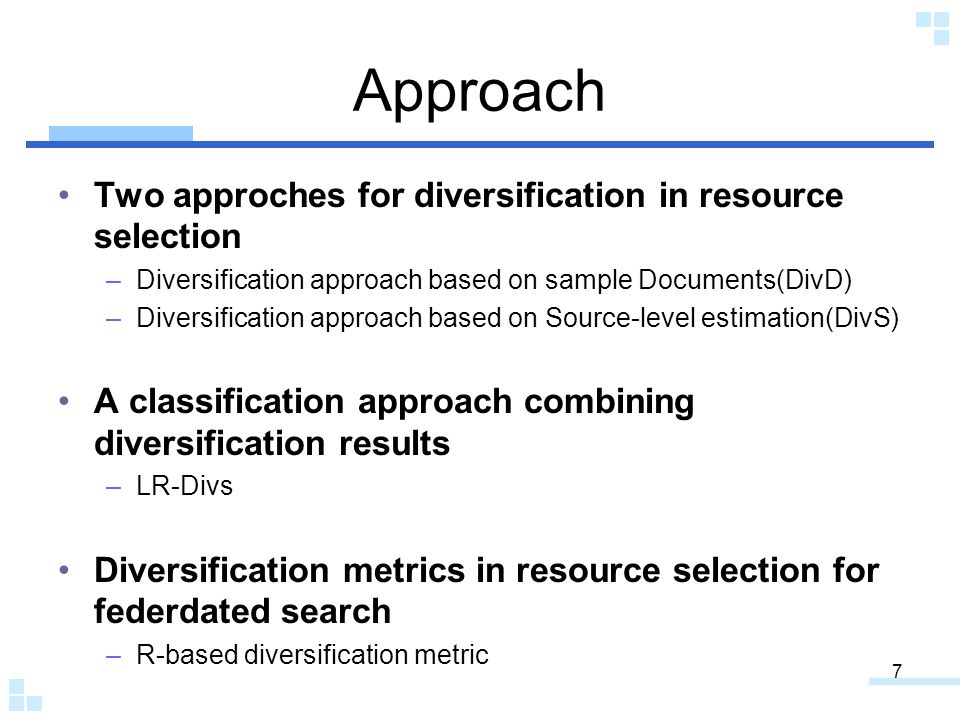 Approach

• Two approches for diversification in resource selection
– Diversification approach based on sample Documents(DivD)
– Diversification approach based on Source-level estimation(DivS)

• A classification approach combining diversification results
– LR-Divs

• Diversification metrics in resource selection for federdated search
– R-based diversification metric

7